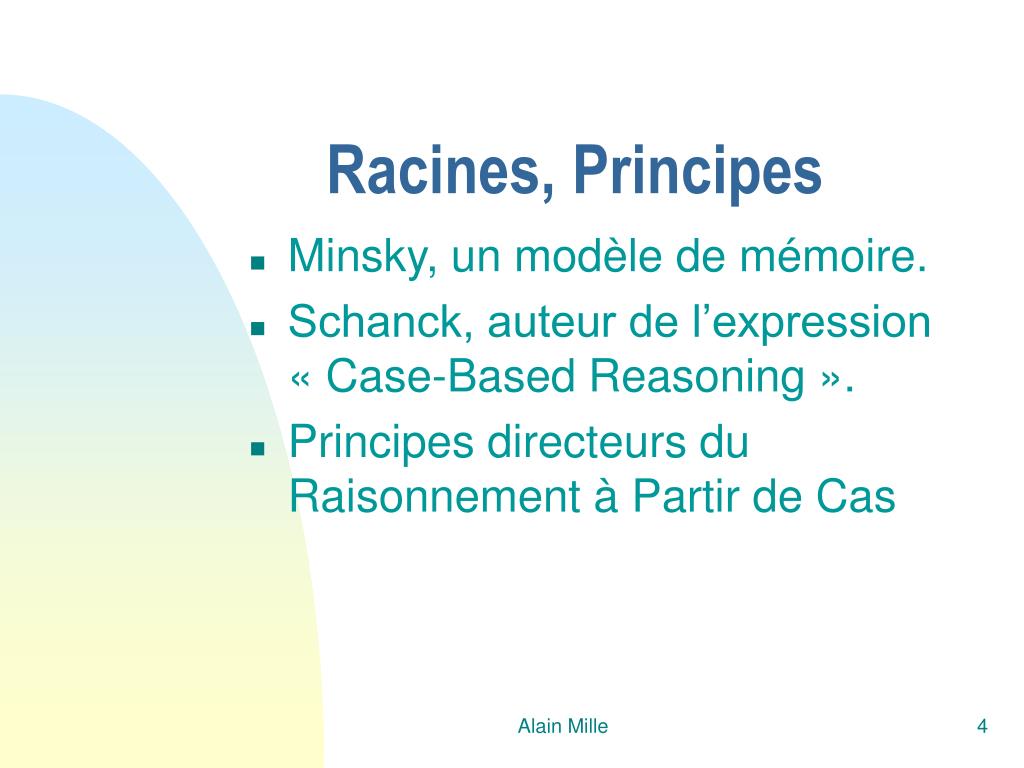 Racines, Principes

- Minsky, un modèle de mémoire.
- Schanck, auteur de l’expression « Case-Based Reasoning ».
- Principes directeurs du Raisonnement à Partir de Cas

Alain Mille

4